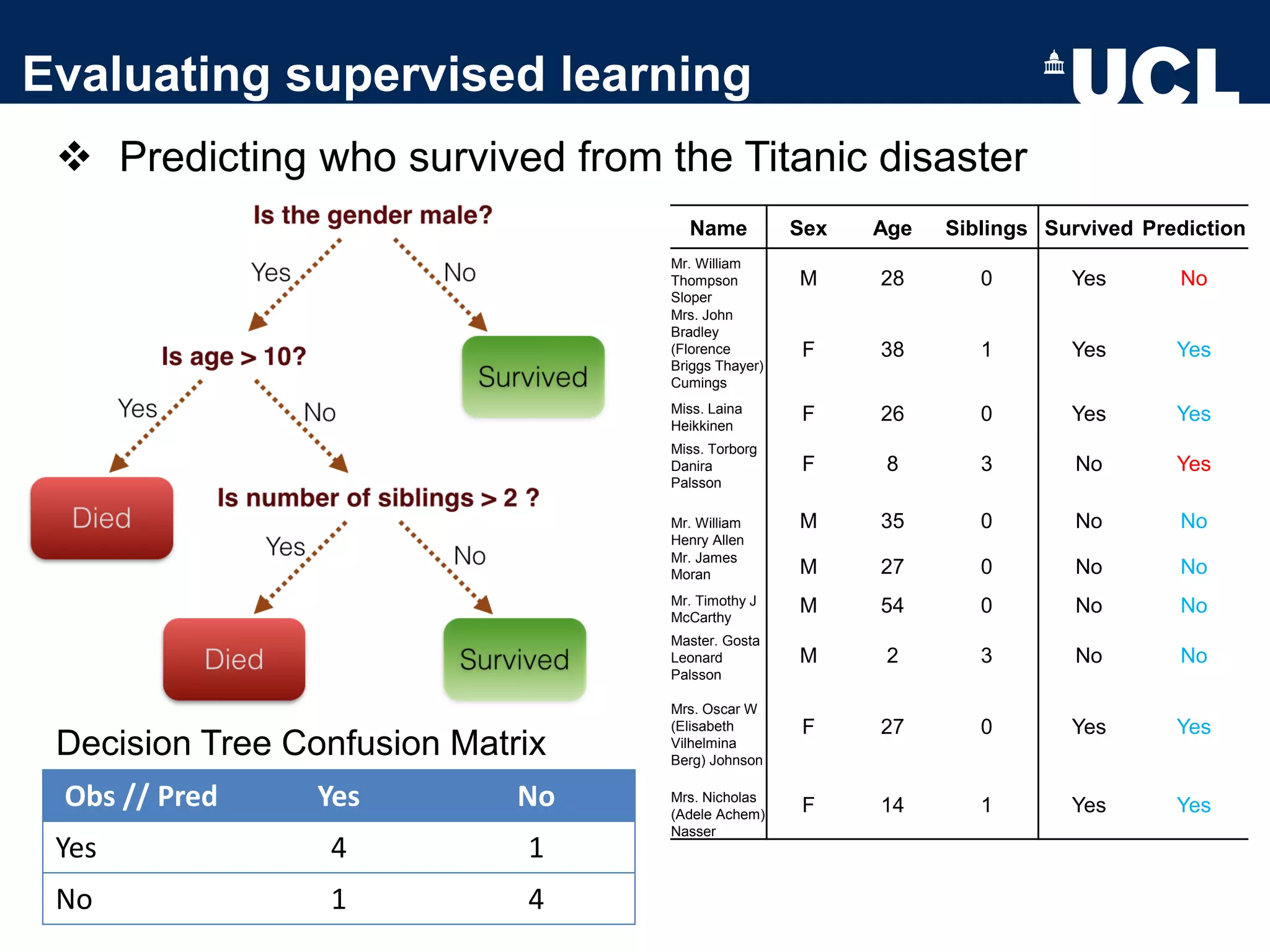 Evaluating supervised learning

UCL

❖ Predicting who survived from the Titanic disaster

Is the gender male?

Yes

No

Is age > 10?

Survived

Yes

No

Died

Is number of siblings > 2 ?

Yes

No

Died

Survived

Decision Tree Confusion Matrix

| Obs // Pred | Yes | No |
|---|---|---|
| Yes | 4 | 1 |
| No | 1 | 4 |

| Name | Sex | Age | Siblings | Survived | Prediction |
|---|---|---|---|---|---|
| Mr. William Thompson Sloper | M | 28 | 0 | Yes | No |
| Mrs. John Bradley (Florence Briggs Thayer) Cumings | F | 38 | 1 | Yes | Yes |
| Miss. Laina Heikkinen | F | 26 | 0 | Yes | Yes |
| Miss. Torborg Danira Palsson | F | 8 | 3 | No | Yes |
| Mr. William Henry Allen | M | 35 | 0 | No | No |
| Mr. James Moran | M | 27 | 0 | No | No |
| Mr. Timothy J McCarthy | M | 54 | 0 | No | No |
| Master. Gosta Leonard Palsson | M | 2 | 3 | No | No |
| Mrs. Oscar W (Elisabeth Vilhelmina Berg) Johnson | F | 27 | 0 | Yes | Yes |
| Mrs. Nicholas (Adele Achem) Nasser | F | 14 | 1 | Yes | Yes |